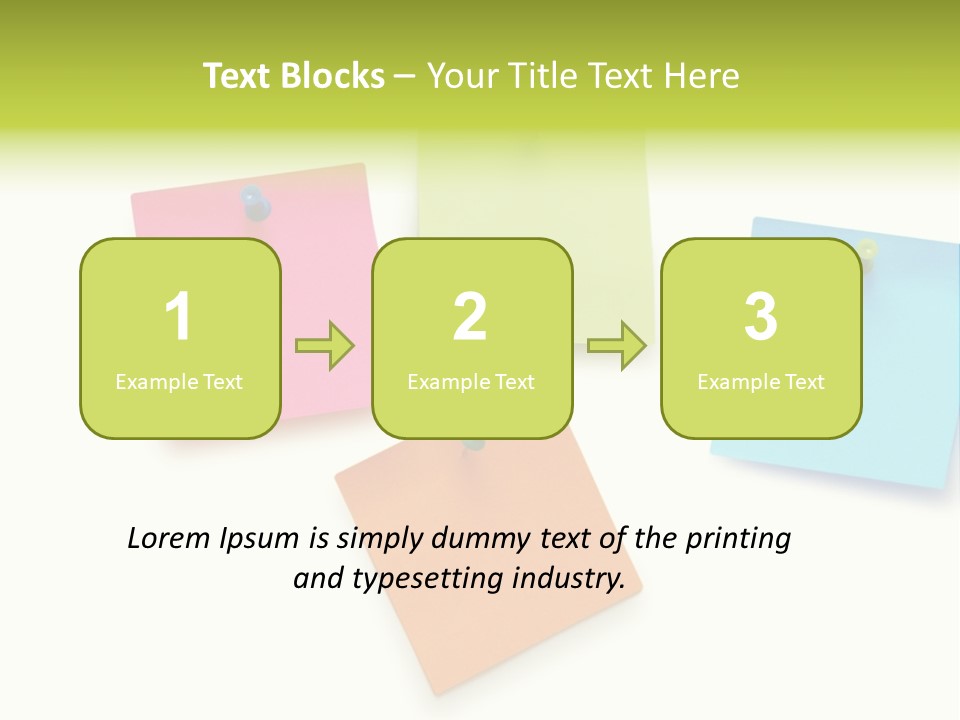 Text Blocks – Your Title Text Here

1
Example Text

2
Example Text

3
Example Text

Lorem Ipsum is simply dummy text of the printing and typesetting industry.